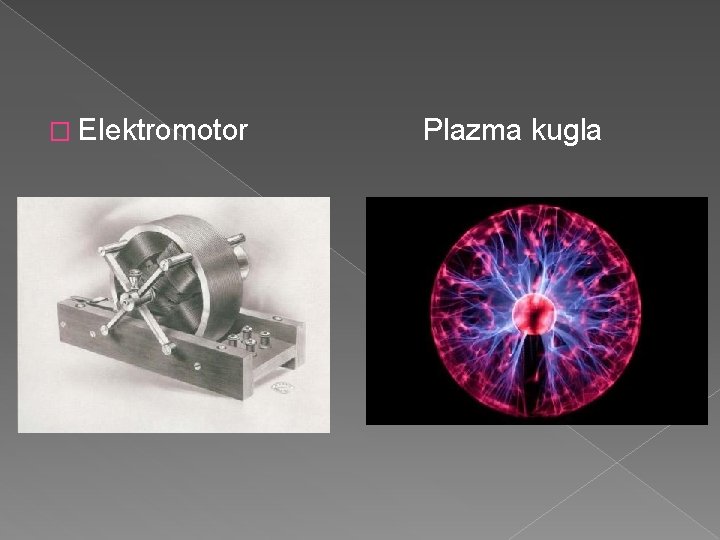 Elektromotor

Plazma kugla